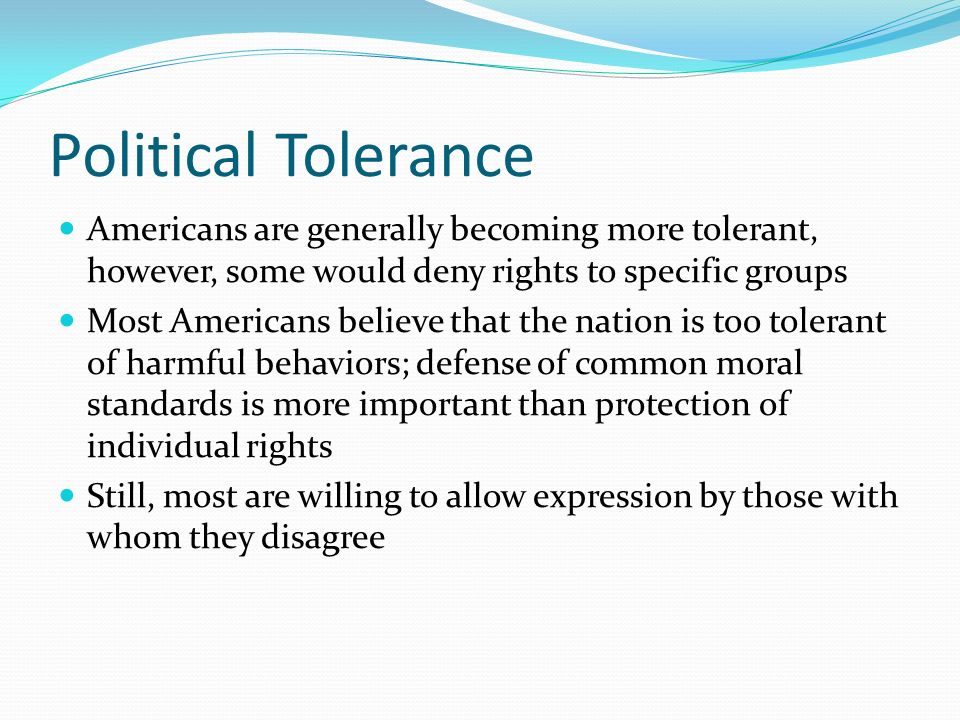 Political Tolerance

- Americans are generally becoming more tolerant, however, some would deny rights to specific groups
- Most Americans believe that the nation is too tolerant of harmful behaviors; defense of common moral standards is more important than protection of individual rights
- Still, most are willing to allow expression by those with whom they disagree